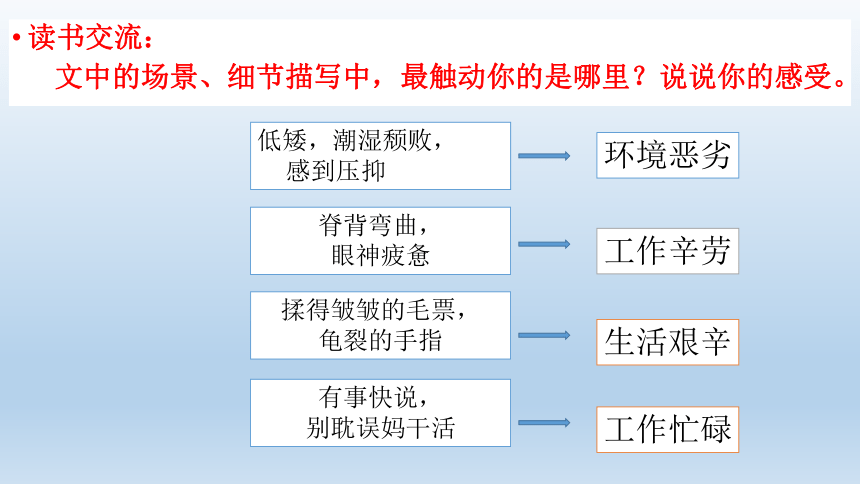 • 读书交流：
文中的场景、细节描写中，最触动你的是哪里？说说你的感受。

低矮，潮湿颓败，感到压抑

环境恶劣

脊背弯曲，眼神疲惫

工作辛劳

揉得皱皱的毛票，龟裂的手指

生活艰辛

有事快说，别耽误妈干活

工作忙碌